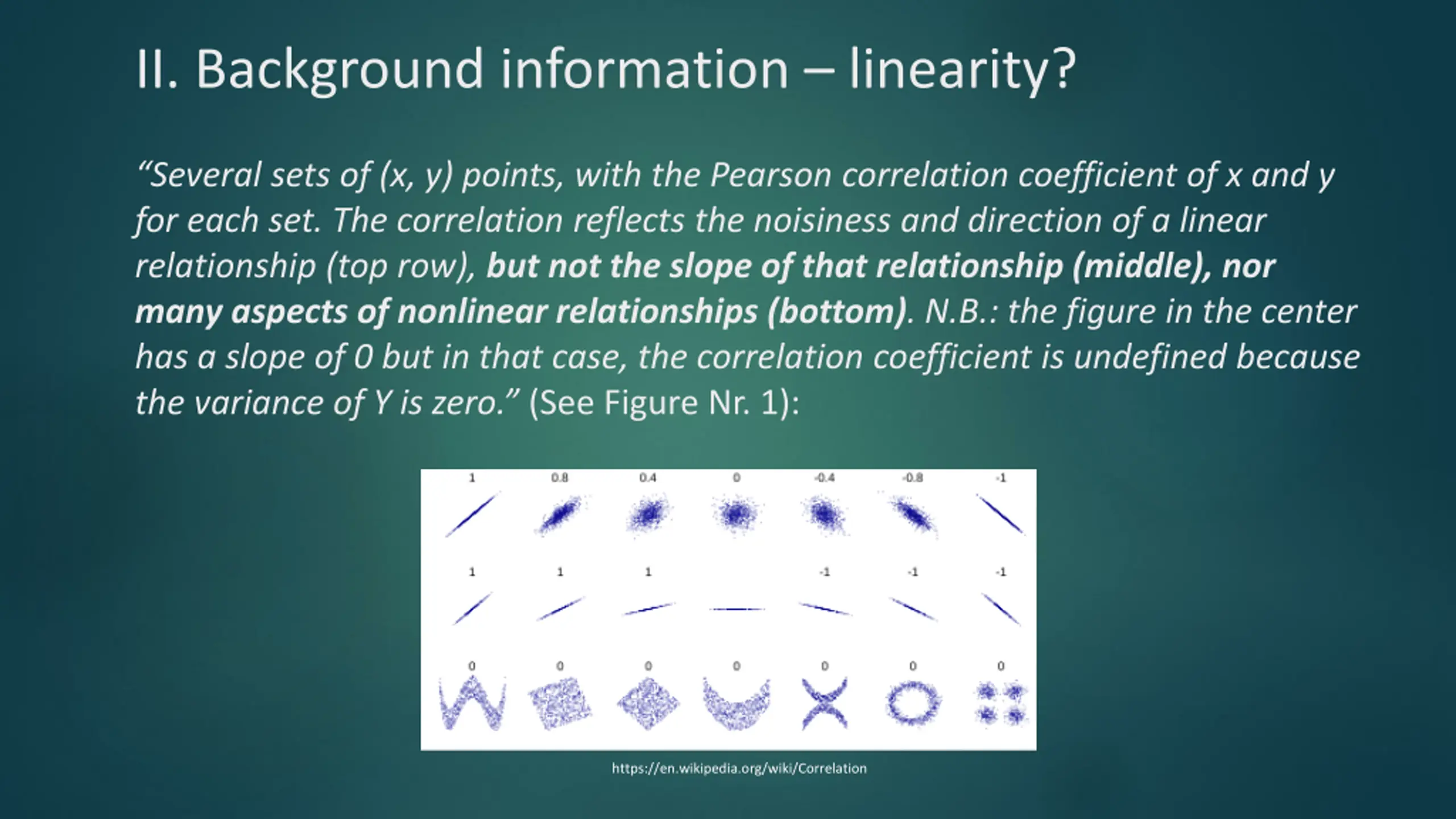 II. Background information – linearity?

“Several sets of (x, y) points, with the Pearson correlation coefficient of x and y for each set. The correlation reflects the noisiness and direction of a linear relationship (top row), but not the slope of that relationship (middle), nor many aspects of nonlinear relationships (bottom). N.B.: the figure in the center has a slope of 0 but in that case, the correlation coefficient is undefined because the variance of Y is zero.” (See Figure Nr. 1):

1 0.8 0.4 0 -0.4 -0.8 -1

1 1 1 -1 -1 -1

0 0 0 0 0 0 0

https://en.wikipedia.org/wiki/Correlation